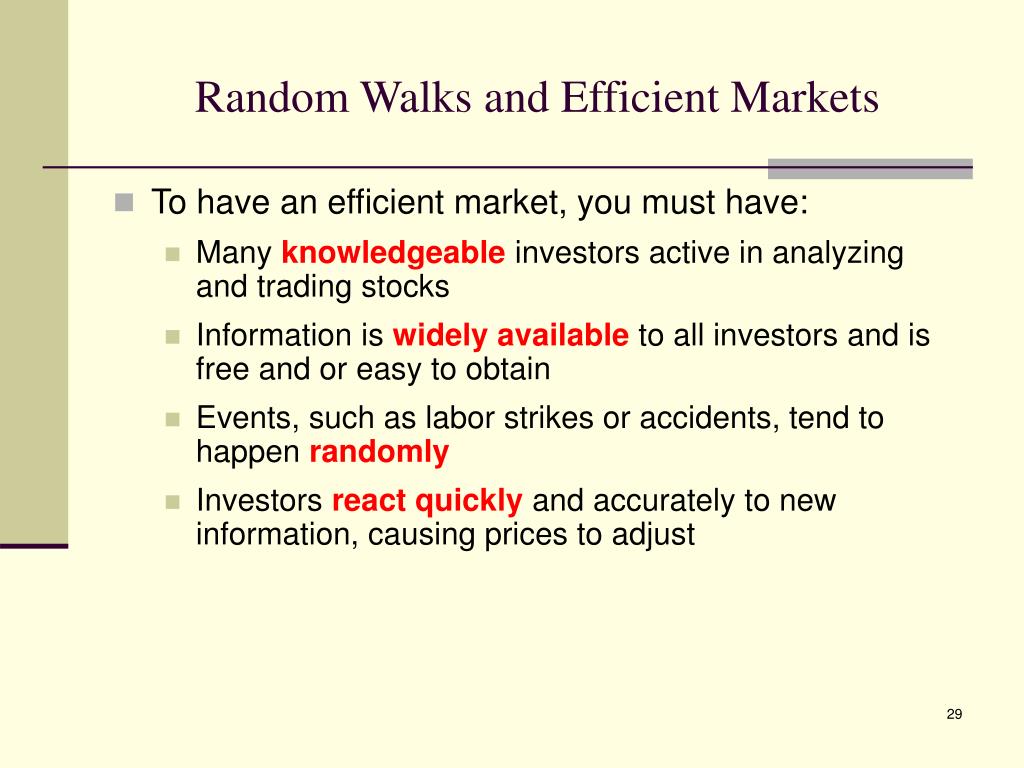 Random Walks and Efficient Markets

To have an efficient market, you must have:

Many knowledgeable investors active in analyzing and trading stocks

Information is widely available to all investors and is free and or easy to obtain

Events, such as labor strikes or accidents, tend to happen randomly

Investors react quickly and accurately to new information, causing prices to adjust

29